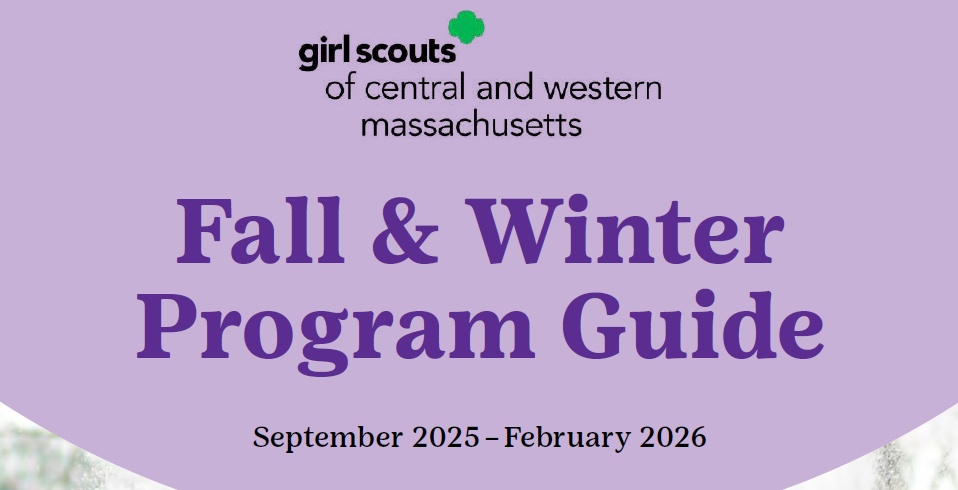 girl scouts
of central and western
massachusetts

Fall & Winter
Program Guide

September 2025 – February 2026